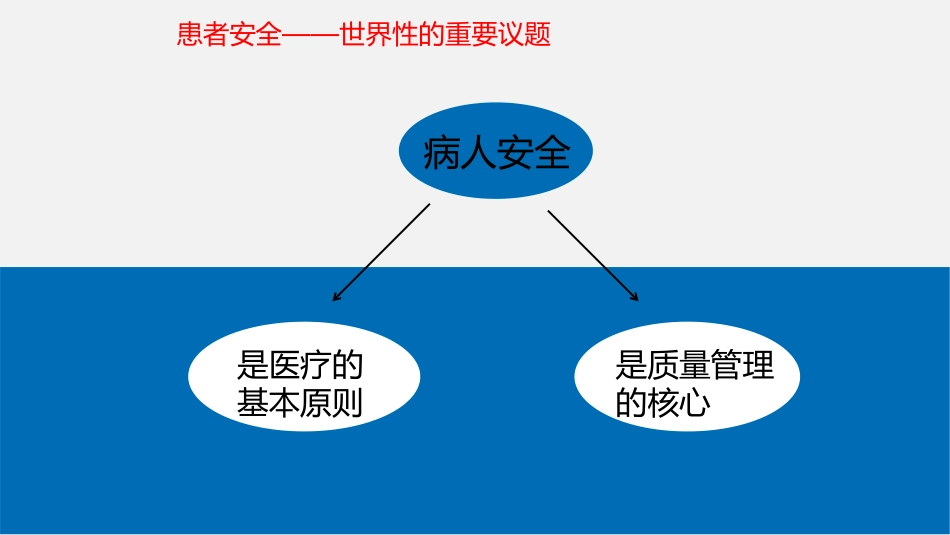 患者安全——世界性的重要议题

病人安全

是医疗的基本原则

是质量管理的核心